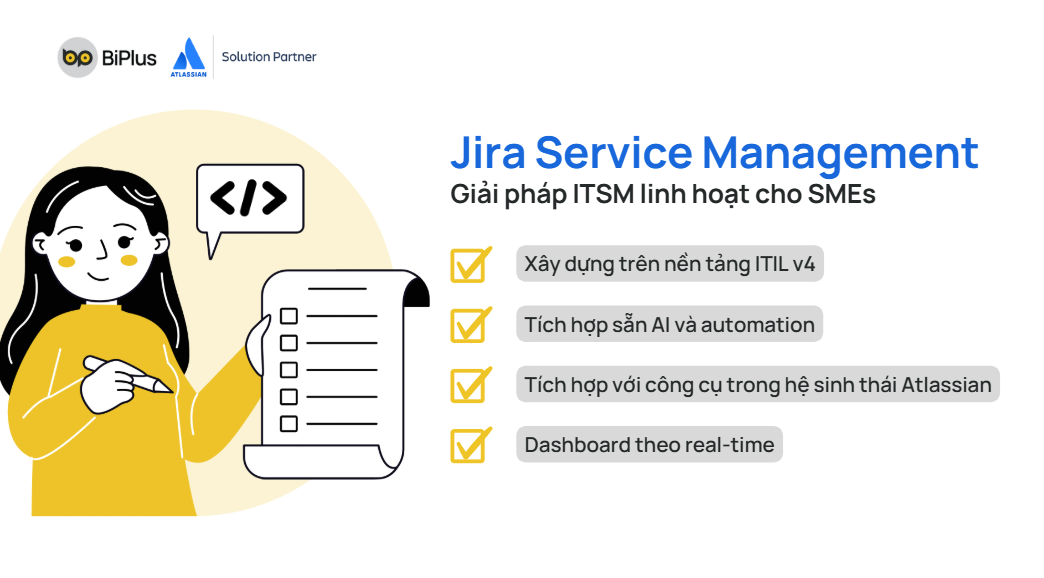 BiPlus ATLASSIAN Solution Partner

</>

Jira Service Management
Giải pháp ITSM linh hoạt cho SMEs

Xây dựng trên nền tảng ITIL v4

Tích hợp sẵn AI và automation

Tích hợp với công cụ trong hệ sinh thái Atlassian

Dashboard theo real-time